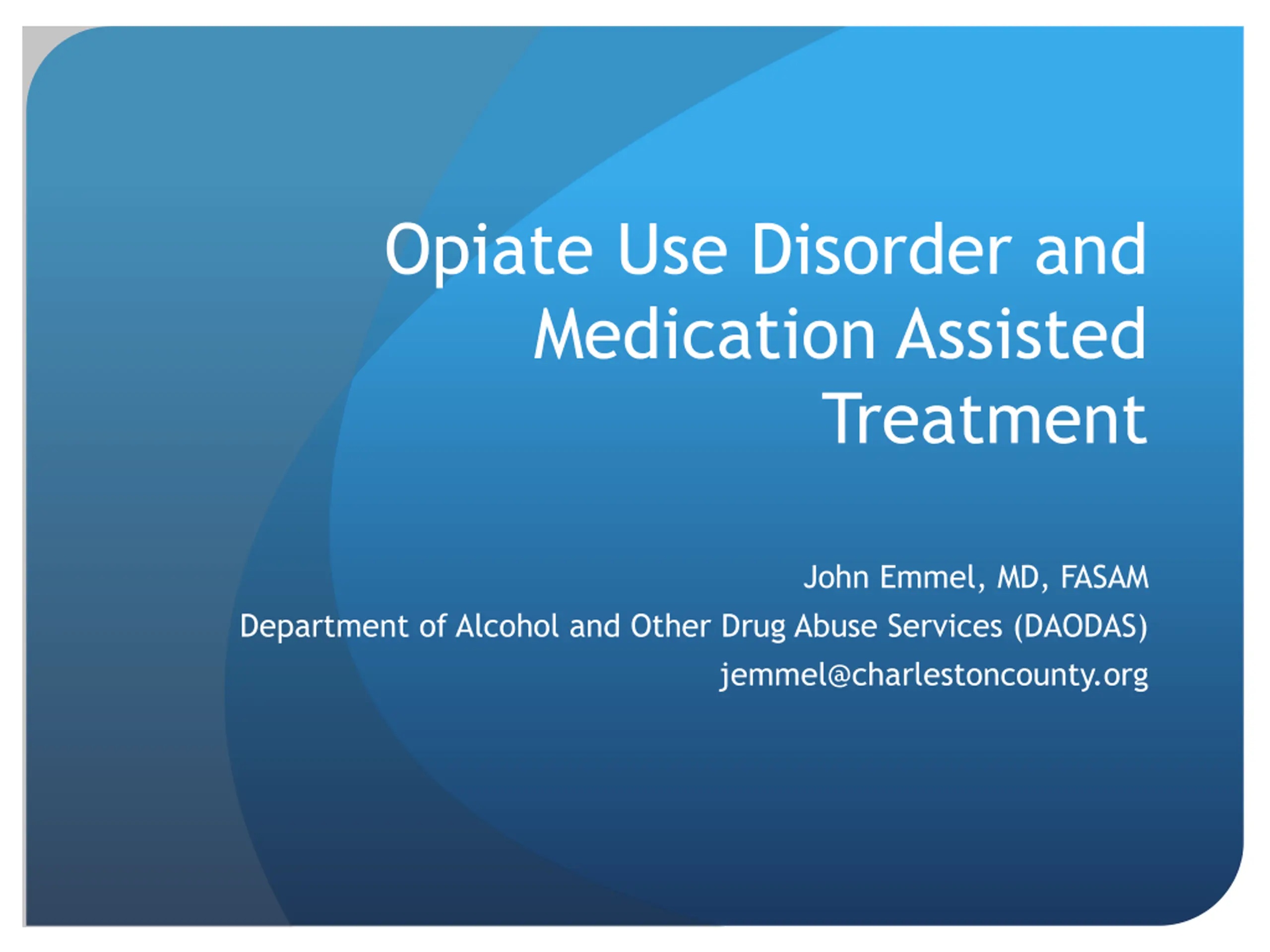 Opiate Use Disorder and Medication Assisted Treatment

John Emmel, MD, FASAM
Department of Alcohol and Other Drug Abuse Services (DAODAS)
jemmel@charlestoncounty.org